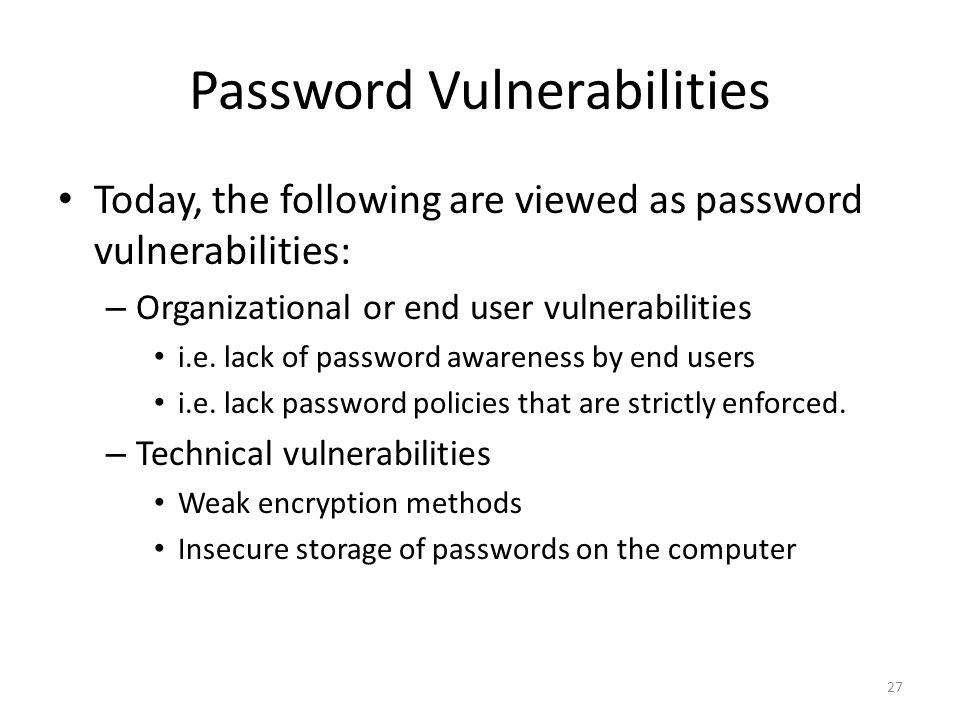 Password Vulnerabilities

• Today, the following are viewed as password vulnerabilities:
– Organizational or end user vulnerabilities
• i.e. lack of password awareness by end users
• i.e. lack password policies that are strictly enforced.
– Technical vulnerabilities
• Weak encryption methods
• Insecure storage of passwords on the computer

27